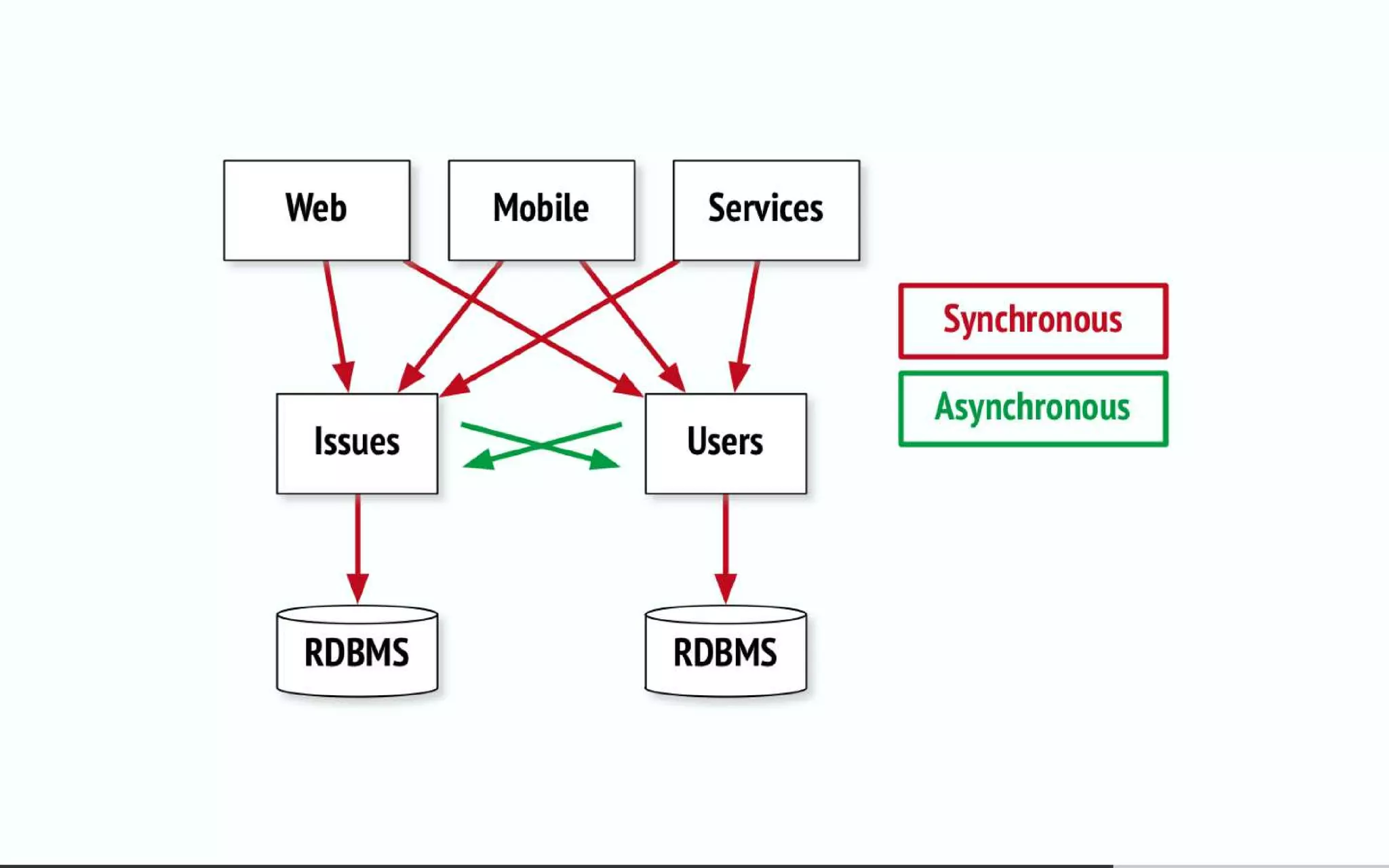 Web
Mobile
Services
Synchronous
Asynchronous
Issues
Users
RDBMS
RDBMS